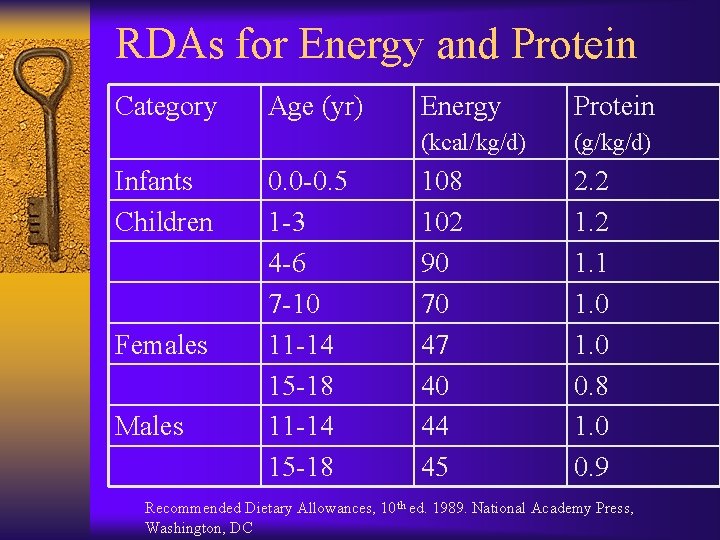 RDAs for Energy and Protein

| Category | Age (yr) | Energy (kcal/kg/d) | Protein (g/kg/d) |
|---|---|---|---|
| Infants | 0.0-0.5 | 108 | 2.2 |
| Children | 1-3 | 102 | 1.2 |
| | 4-6 | 90 | 1.1 |
| | 7-10 | 70 | 1.0 |
| Females | 11-14 | 47 | 1.0 |
| | 15-18 | 40 | 0.8 |
| Males | 11-14 | 44 | 1.0 |
| | 15-18 | 45 | 0.9 |

Recommended Dietary Allowances, 10$^{th}$ ed. 1989. National Academy Press, Washington, DC